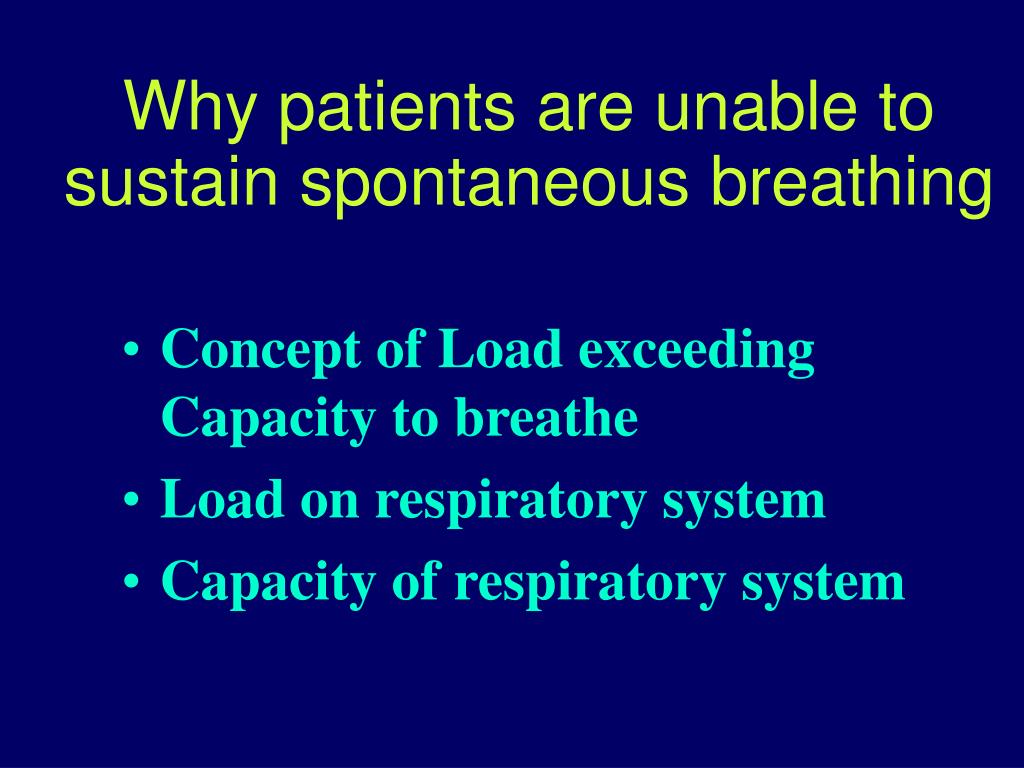 Why patients are unable to sustain spontaneous breathing

• Concept of Load exceeding Capacity to breathe
• Load on respiratory system
• Capacity of respiratory system